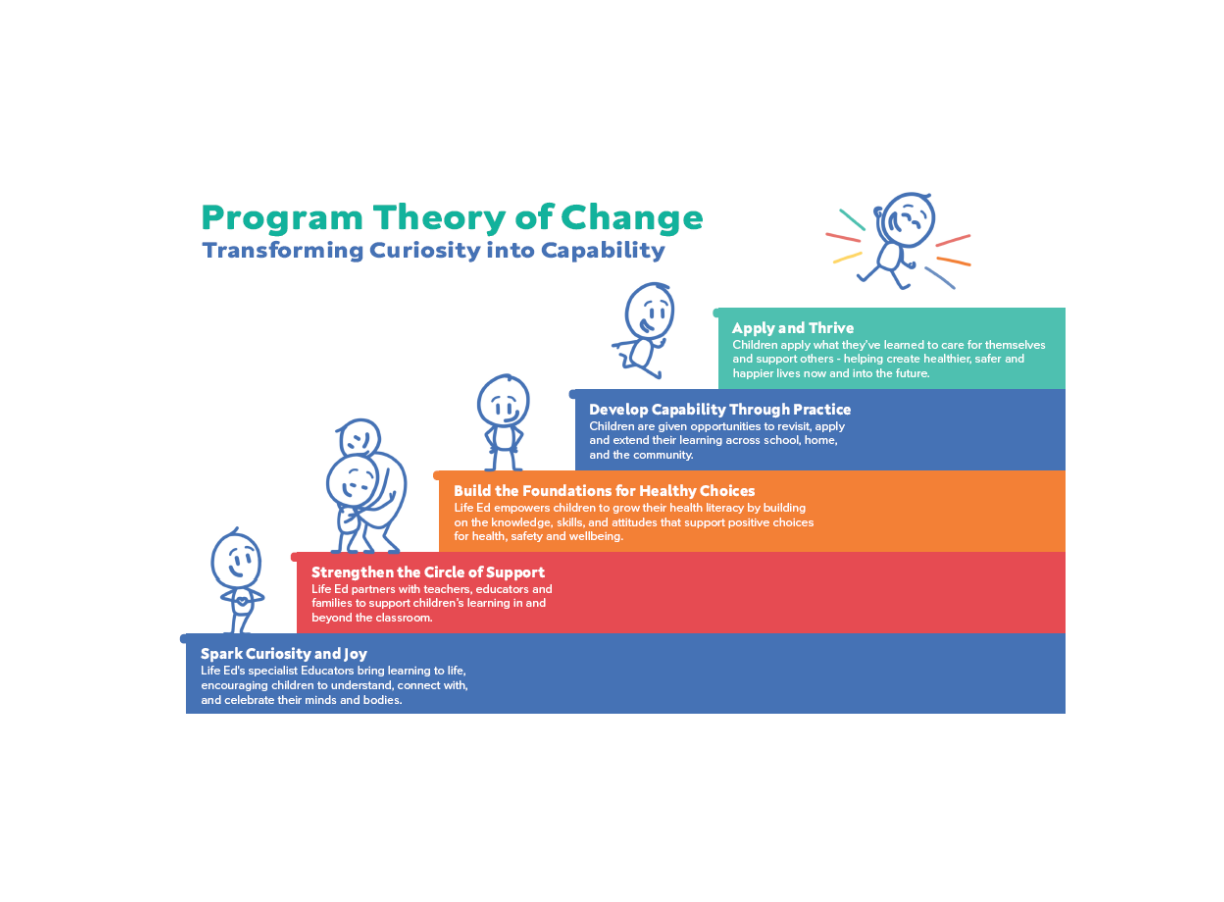 Program Theory of Change
Transforming Curiosity into Capability

Apply and Thrive
Children apply what they've learned to care for themselves and support others - helping create healthier, safer and happier lives now and into the future.

Develop Capability Through Practice
Children are given opportunities to revisit, apply and extend their learning across school, home, and the community.

Build the Foundations for Healthy Choices
Life Ed empowers children to grow their health literacy by building on the knowledge, skills, and attitudes that support positive choices for health, safety and wellbeing.

Strengthen the Circle of Support
Life Ed partners with teachers, educators and families to support children's learning in and beyond the classroom.

Spark Curiosity and Joy
Life Ed's specialist Educators bring learning to life, encouraging children to understand, connect with, and celebrate their minds and bodies.